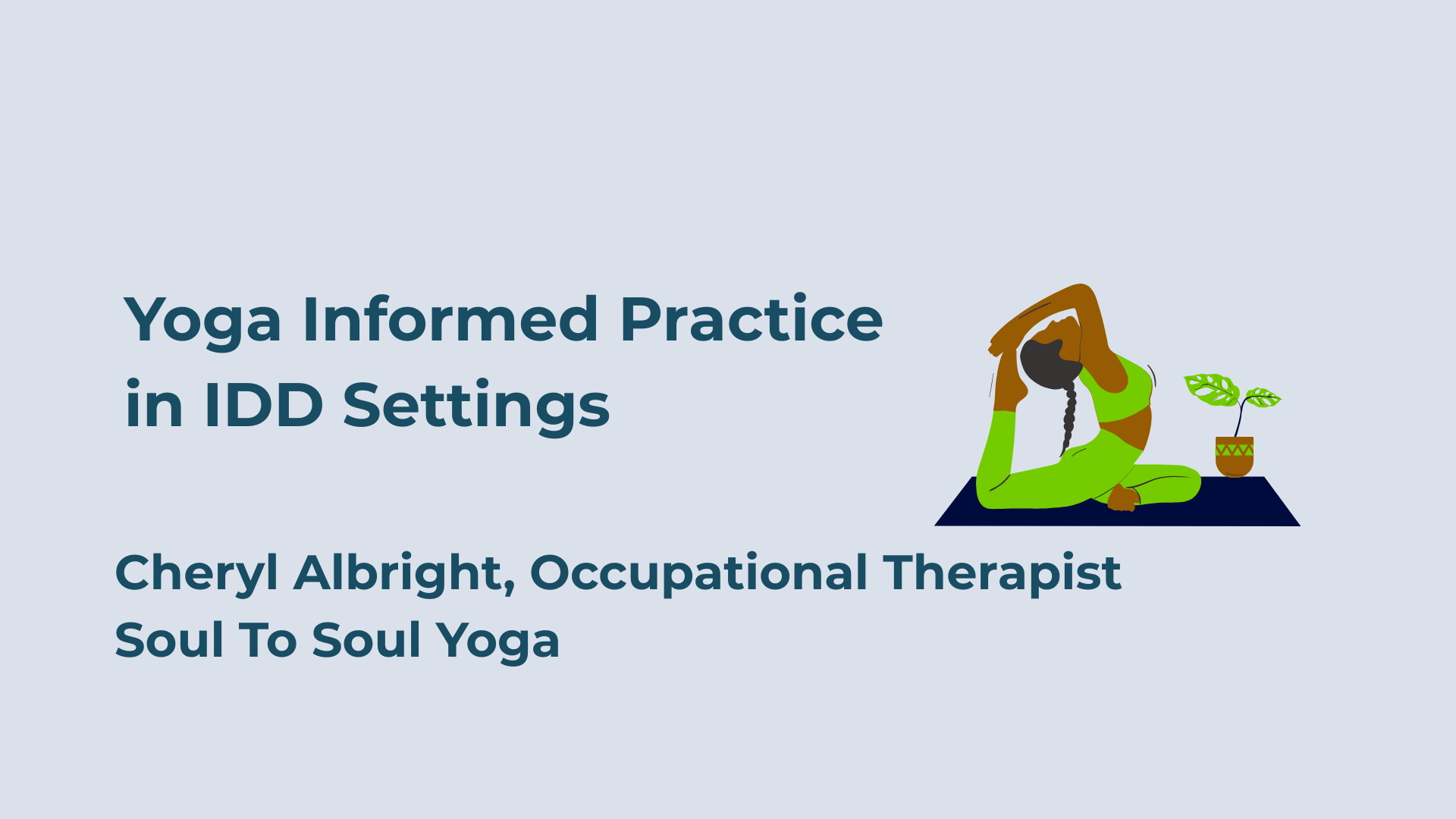 Yoga Informed Practice
in IDD Settings

Cheryl Albright, Occupational Therapist
Soul To Soul Yoga